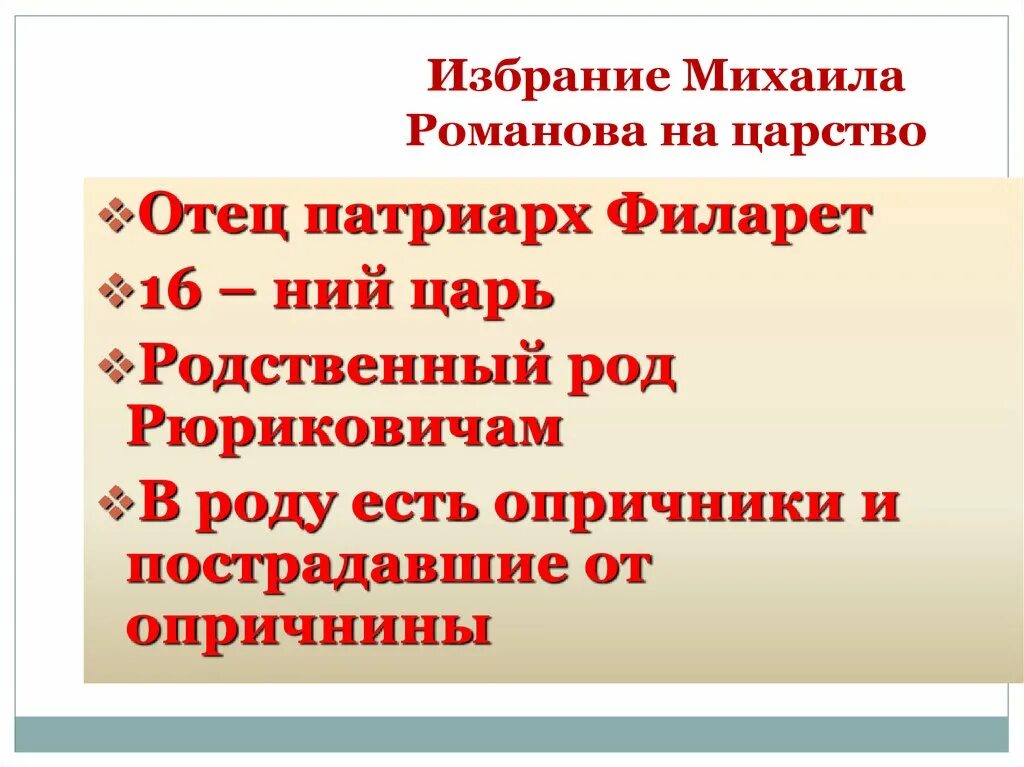 Избрание Михаила Романова на царство

❖Отец патриарх Филарет
❖16 – ний царь
❖Родственный род Рюриковичам
❖В роду есть опричники и пострадавшие от опричнины